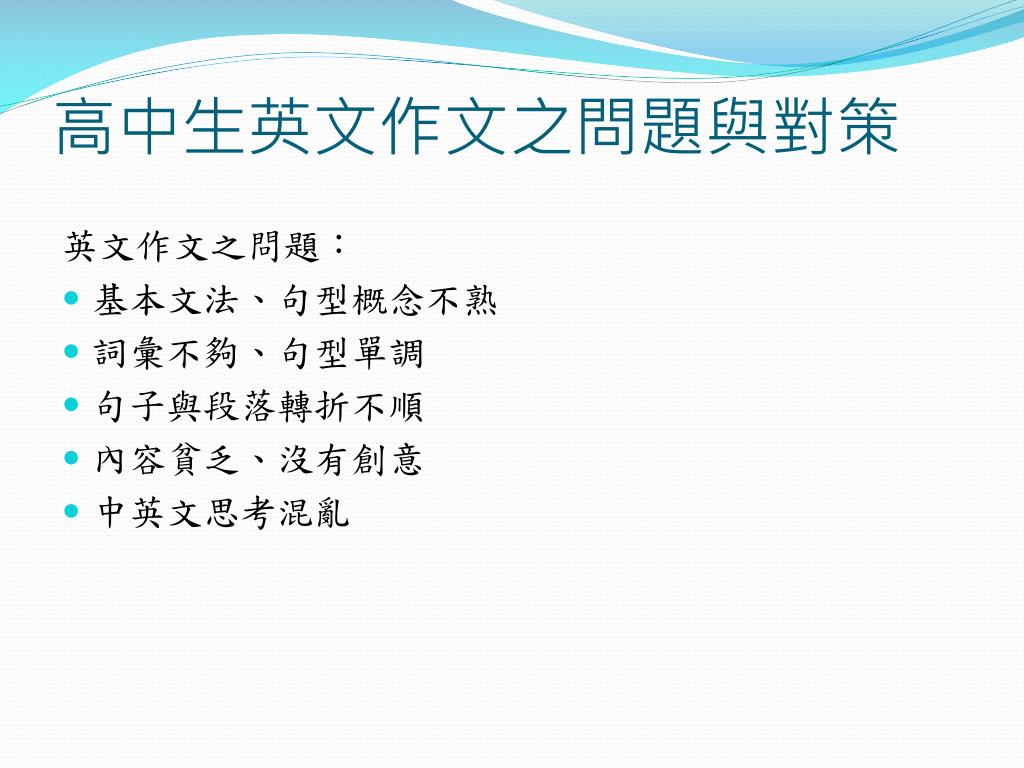 高中生英文作文之問題與對策

英文作文之問題：

- 基本文法、句型概念不熟
- 詞彙不夠、句型單調
- 句子與段落轉折不順
- 內容貧乏、沒有創意
- 中英文思考混亂